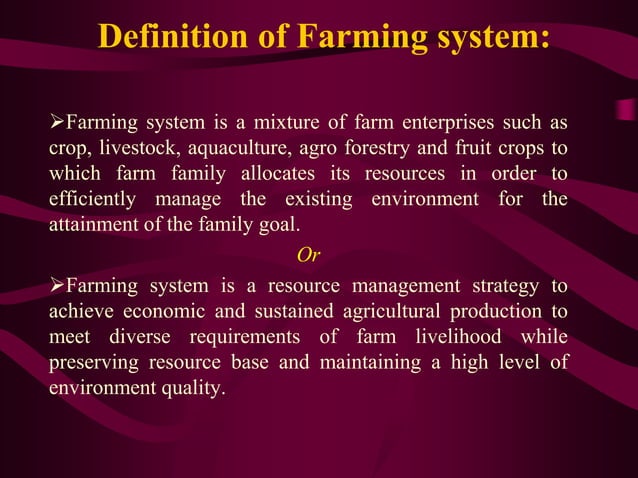 Definition of Farming system:

➢Farming system is a mixture of farm enterprises such as crop, livestock, aquaculture, agro forestry and fruit crops to which farm family allocates its resources in order to efficiently manage the existing environment for the attainment of the family goal.

Or

➢Farming system is a resource management strategy to achieve economic and sustained agricultural production to meet diverse requirements of farm livelihood while preserving resource base and maintaining a high level of environment quality.